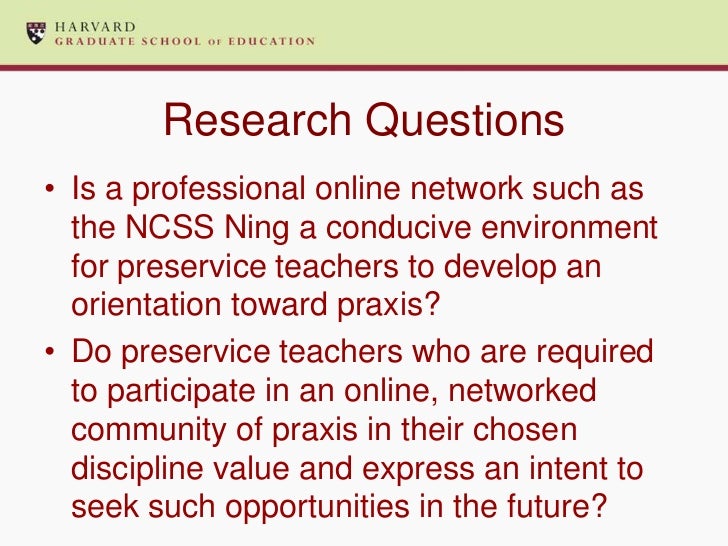 HARVARD
GRADUATE SCHOOL OF EDUCATION

Research Questions

• Is a professional online network such as the NCSS Ning a conducive environment for preservice teachers to develop an orientation toward praxis?
• Do preservice teachers who are required to participate in an online, networked community of praxis in their chosen discipline value and express an intent to seek such opportunities in the future?